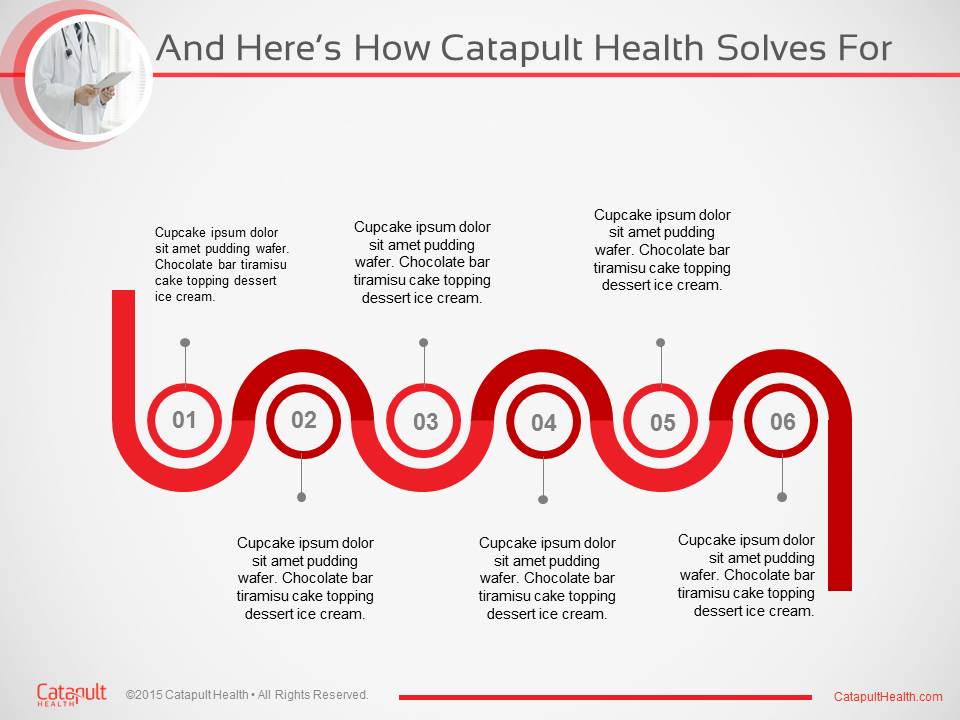 And Here's How Catapult Health Solves For

Cupcake ipsum dolor sit amet pudding wafer. Chocolate bar tiramisu cake topping dessert ice cream.

Cupcake ipsum dolor sit amet pudding wafer. Chocolate bar tiramisu cake topping dessert ice cream.

Cupcake ipsum dolor sit amet pudding wafer. Chocolate bar tiramisu cake topping dessert ice cream.

01

02

03

04

05

06

Cupcake ipsum dolor sit amet pudding wafer. Chocolate bar tiramisu cake topping dessert ice cream.

Cupcake ipsum dolor sit amet pudding wafer. Chocolate bar tiramisu cake topping dessert ice cream.

Cupcake ipsum dolor sit amet pudding wafer. Chocolate bar tiramisu cake topping dessert ice cream.

Catapult HEALTH

©2015 Catapult Health • All Rights Reserved.

CatapultHealth.com